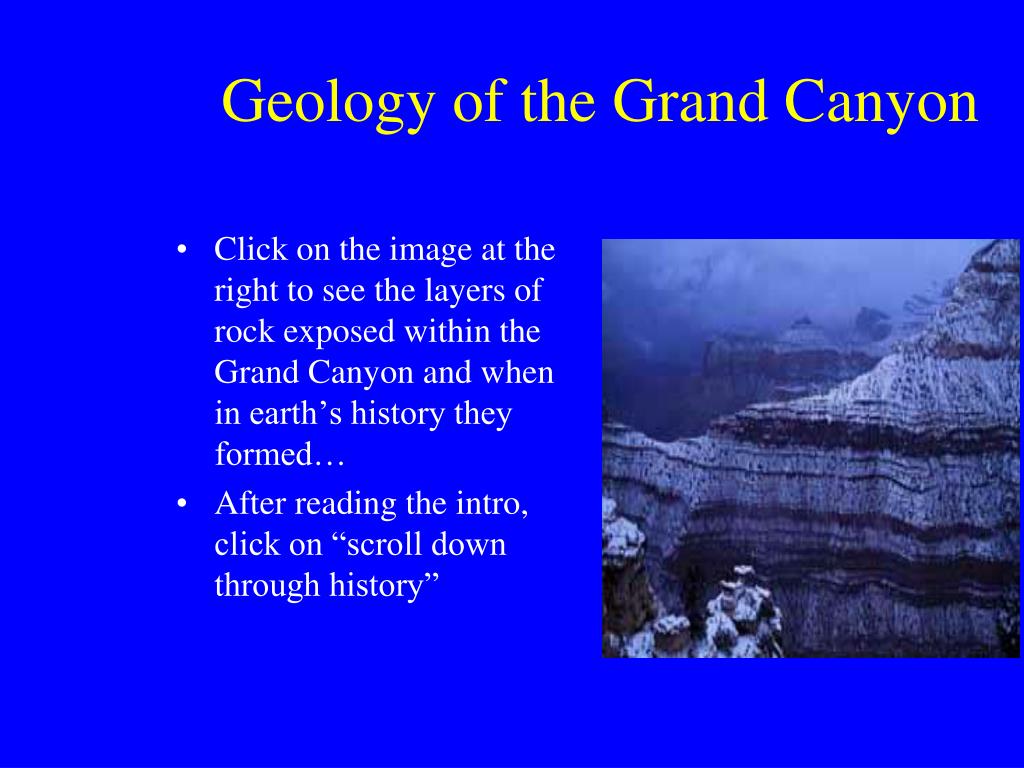 Geology of the Grand Canyon

• Click on the image at the right to see the layers of rock exposed within the Grand Canyon and when in earth’s history they formed…
• After reading the intro, click on “scroll down through history”